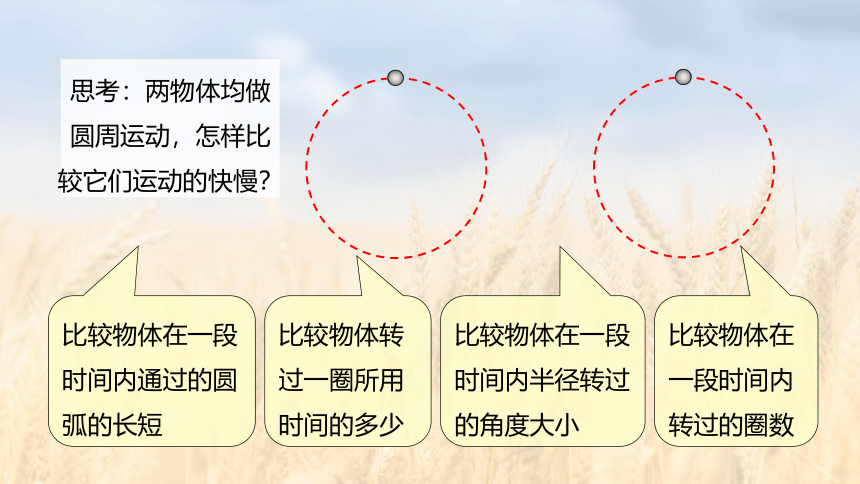 思考：两物体均做圆周运动，怎样比较它们运动的快慢？

比较物体在一段时间内通过的圆弧的长短

比较物体转过一圈所用时间的多少

比较物体在一段时间内半径转过的角度大小

比较物体在一段时间内转过的圈数